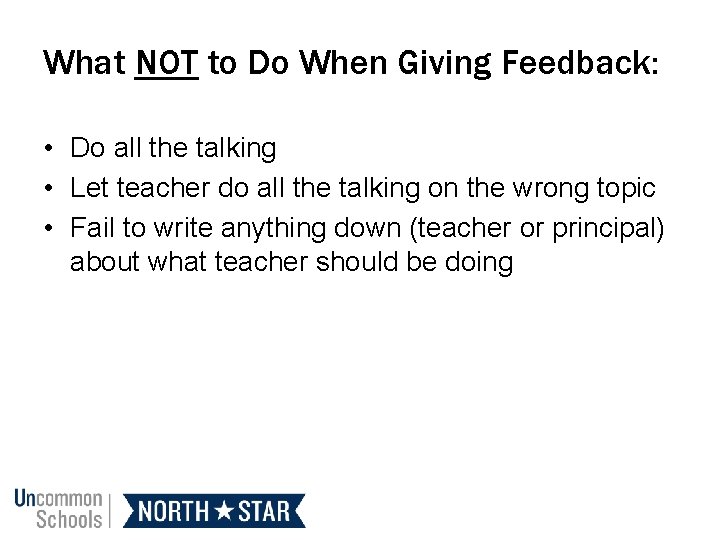 What NOT to Do When Giving Feedback:

• Do all the talking
• Let teacher do all the talking on the wrong topic
• Fail to write anything down (teacher or principal) about what teacher should be doing

Uncommon Schools | NORTH ★ STAR